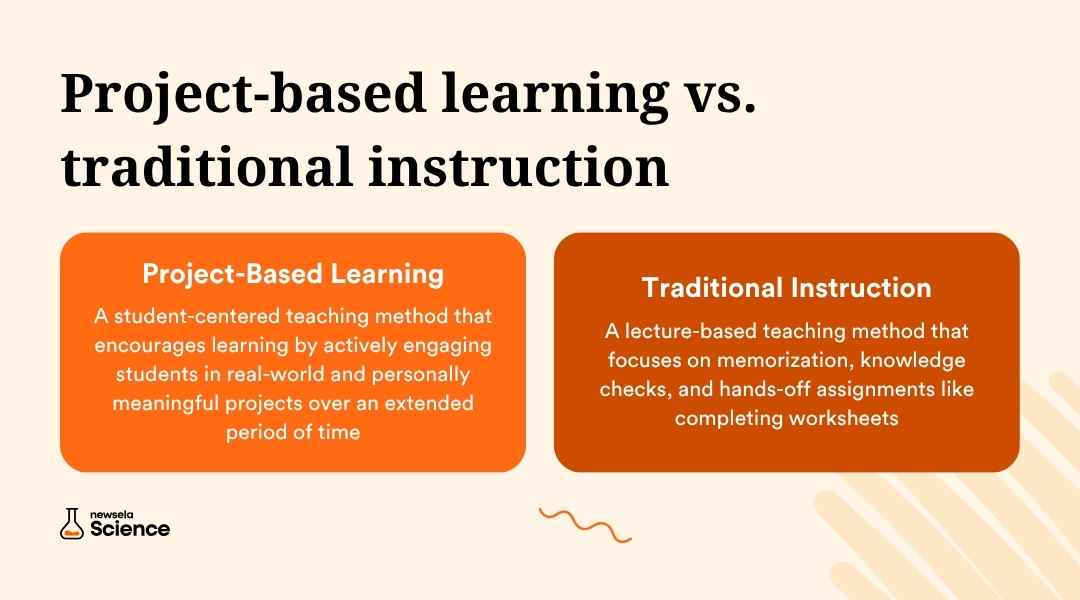 Project-based learning vs. traditional instruction

Project-Based Learning

A student-centered teaching method that encourages learning by actively engaging students in real-world and personally meaningful projects over an extended period of time

Traditional Instruction

A lecture-based teaching method that focuses on memorization, knowledge checks, and hands-off assignments like completing worksheets

newsela Science